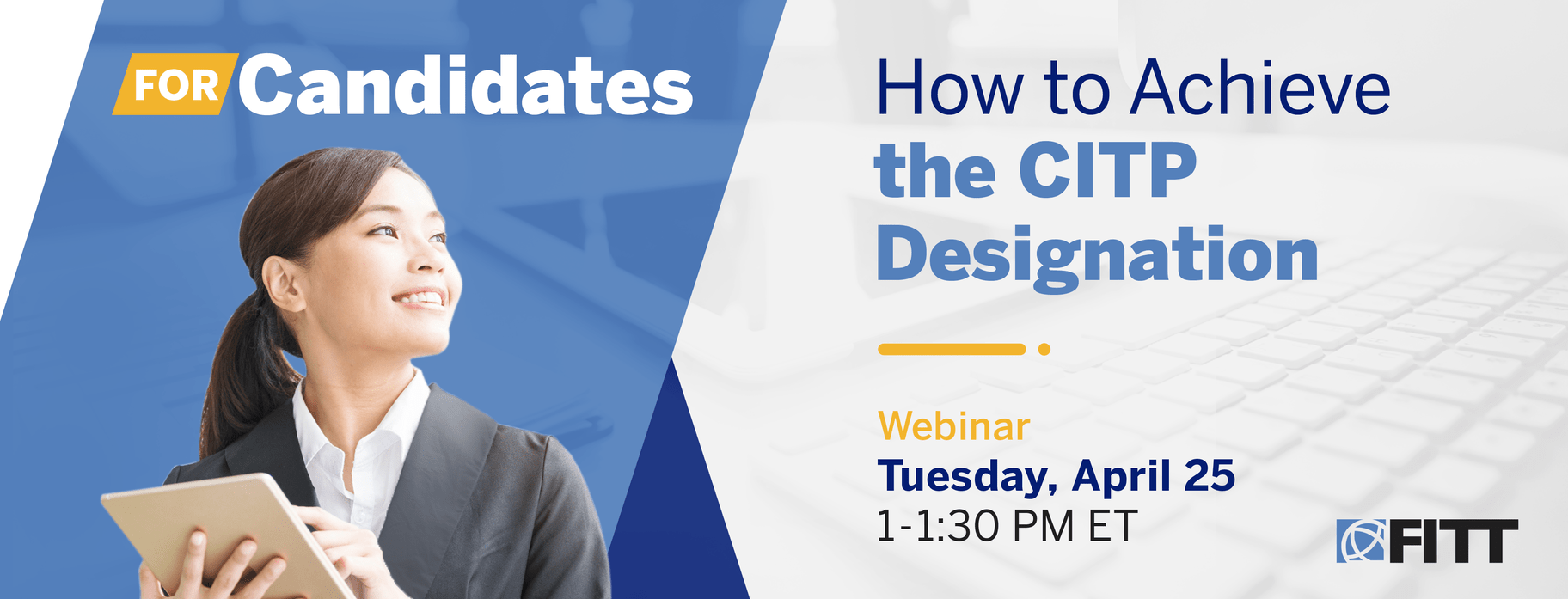 FOR Candidates

How to Achieve the CITP Designation

Webinar
Tuesday, April 25
1-1:30 PM ET

FITT